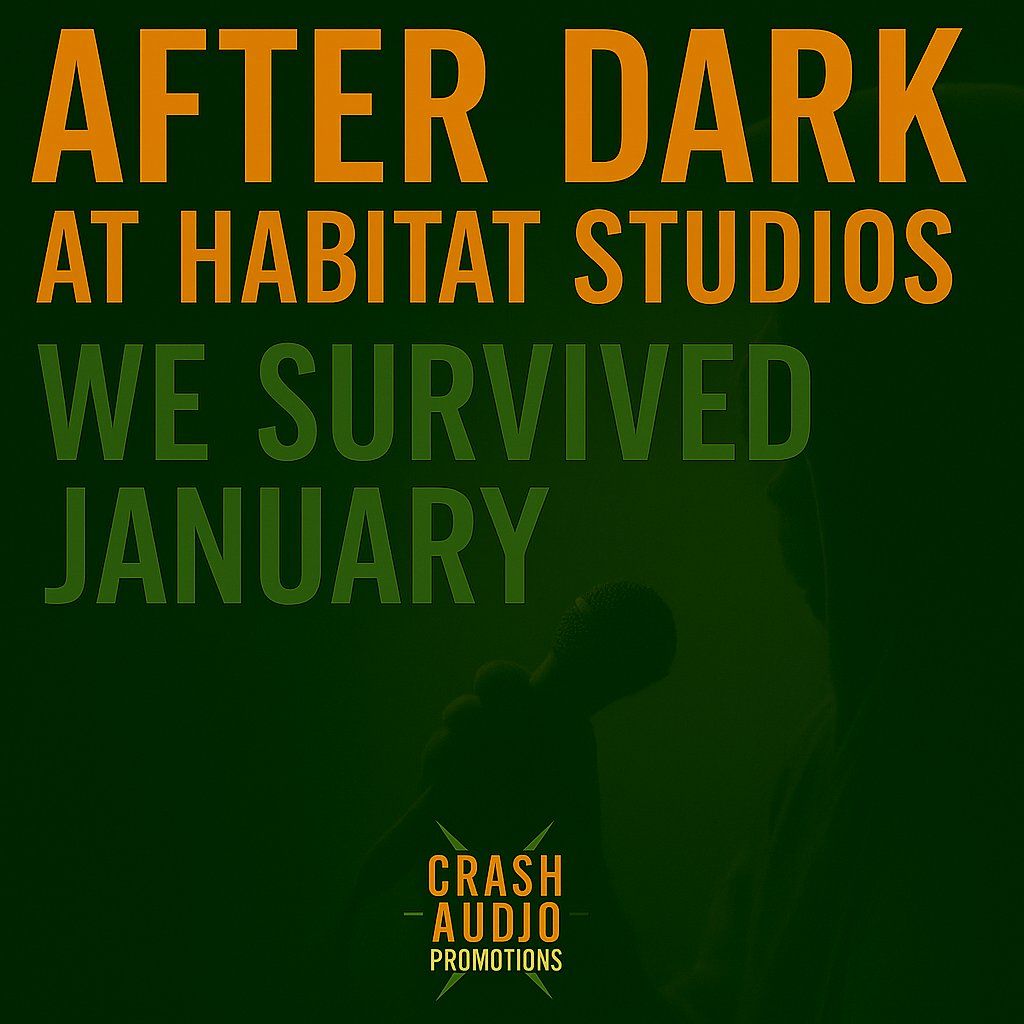 AFTER DARK
AT HABITAT STUDIOS
WE SURVIVED JANUARY

CRASH
AUDJO
PROMOTIONS